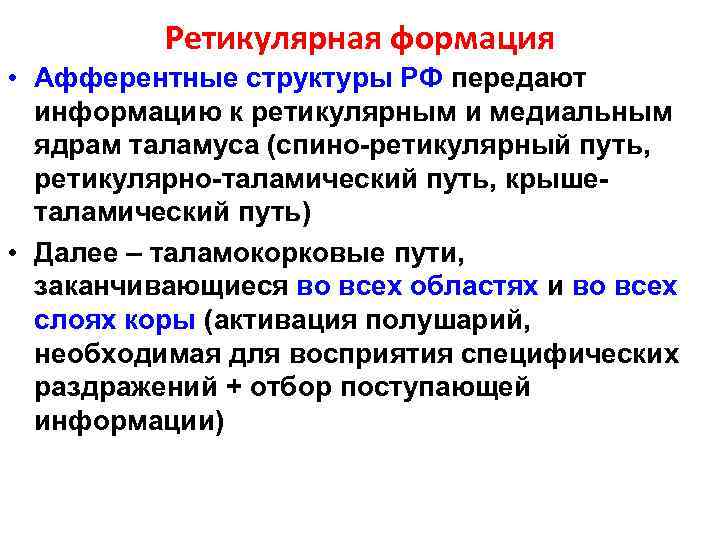 Ретикулярная формация

• Афферентные структуры РФ передают информацию к ретикулярным и медиальным ядрам таламуса (спино-ретикулярный путь, ретикулярно-таламический путь, крыше-таламический путь)

• Далее – таламокорковые пути, заканчивающиеся во всех областях и во всех слоях коры (активация полушарий, необходимая для восприятия специфических раздражений + отбор поступающей информации)